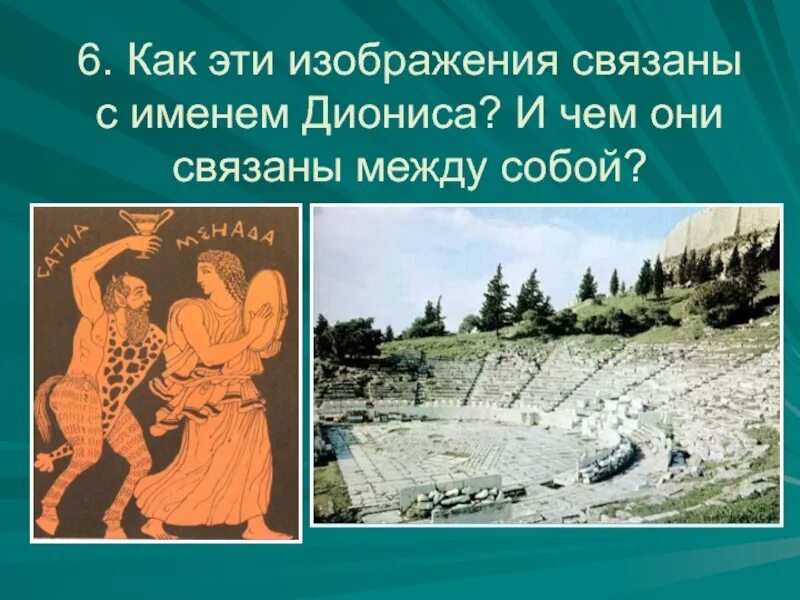 6. Как эти изображения связаны с именем Диониса? И чем они связаны между собой?

САТИР

МЕНАДА